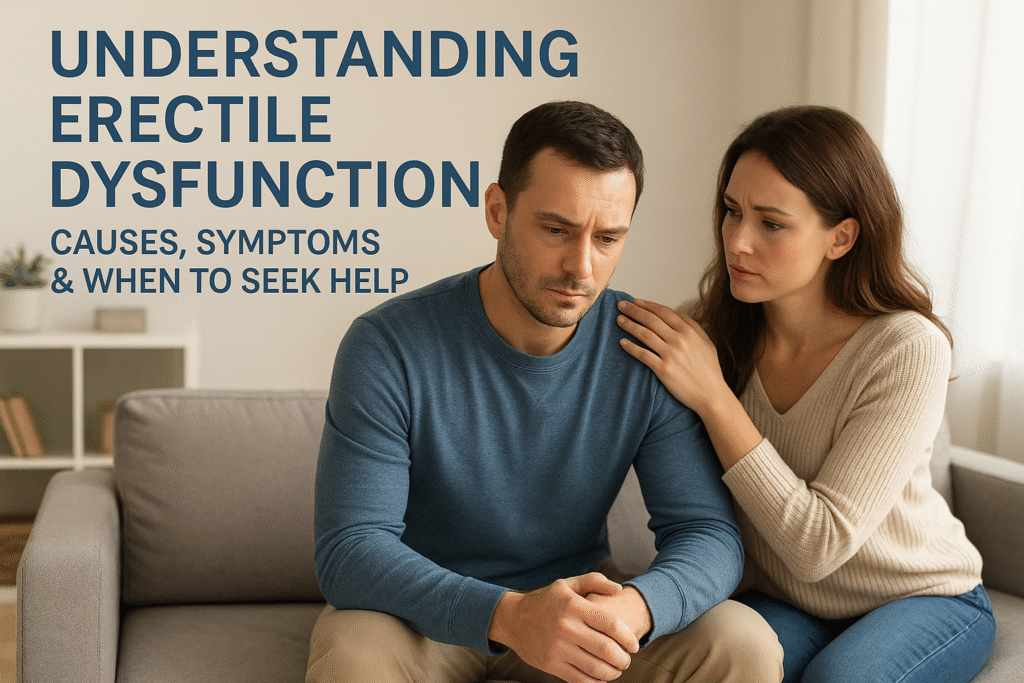 UNDERSTANDING ERECTILE DYSFUNCTION

CAUSES, SYMPTOMS & WHEN TO SEEK HELP